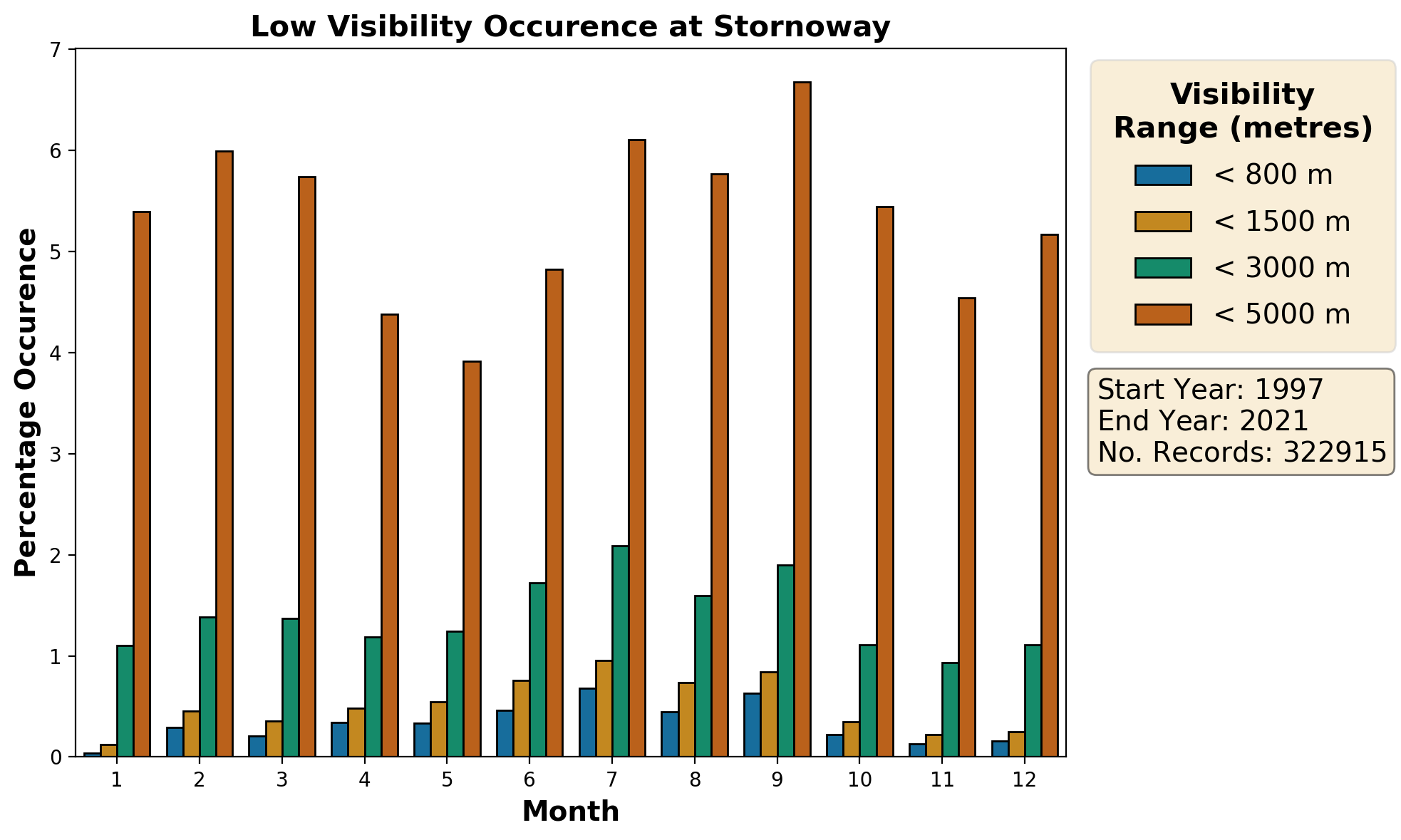 Low Visibility Occurence at Stornoway

Percentage Occurence

7
6
5
4
3
2
1
0

1 2 3 4 5 6 7 8 9 10 11 12

Month

Visibility Range (metres)
< 800 m
< 1500 m
< 3000 m
< 5000 m

Start Year: 1997
End Year: 2021
No. Records: 322915